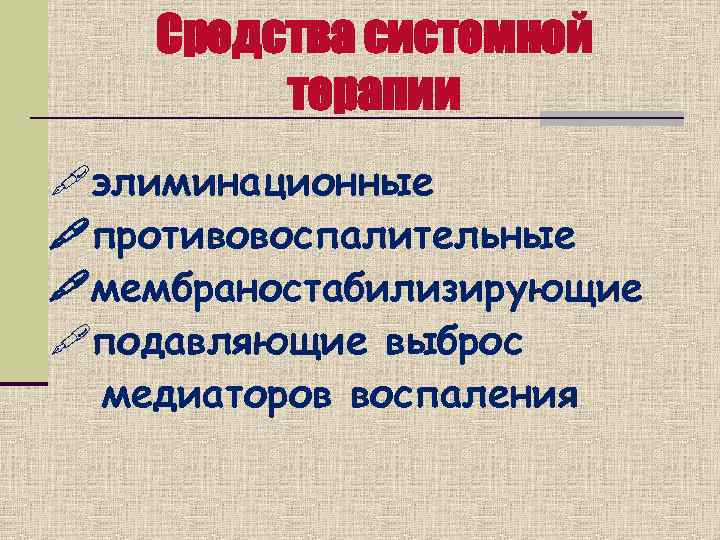 Средства системной терапии

элиминационные
противовоспалительные
мембраностабилизирующие
подавляющие выброс медиаторов воспаления